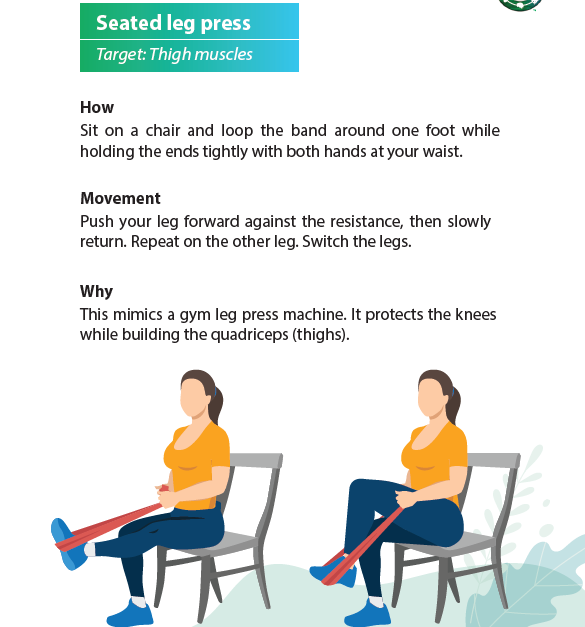 Seated leg press

Target: Thigh muscles

How
Sit on a chair and loop the band around one foot while holding the ends tightly with both hands at your waist.

Movement
Push your leg forward against the resistance, then slowly return. Repeat on the other leg. Switch the legs.

Why
This mimics a gym leg press machine. It protects the knees while building the quadriceps (thighs).